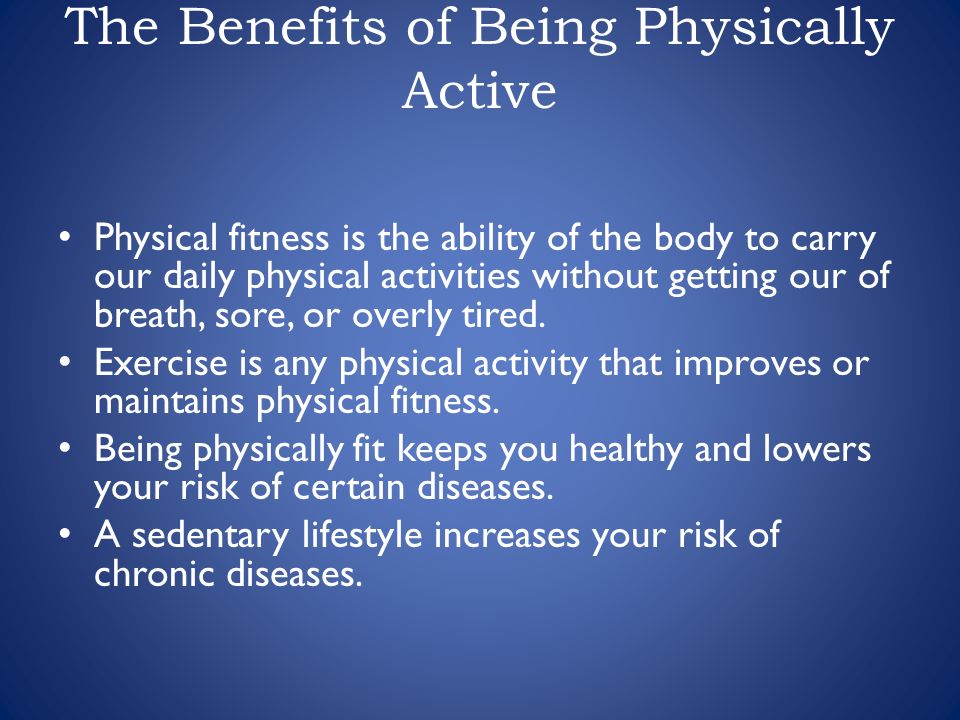 The Benefits of Being Physically Active

• Physical fitness is the ability of the body to carry our daily physical activities without getting our of breath, sore, or overly tired.
• Exercise is any physical activity that improves or maintains physical fitness.
• Being physically fit keeps you healthy and lowers your risk of certain diseases.
• A sedentary lifestyle increases your risk of chronic diseases.